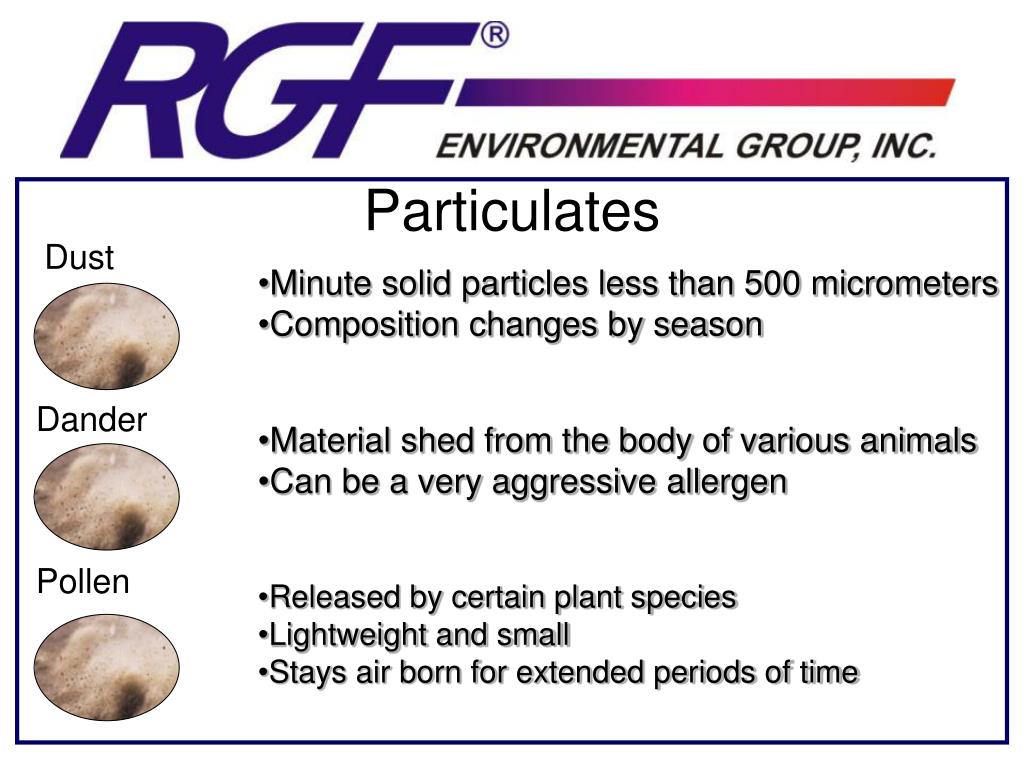 RGF®
ENVIRONMENTAL GROUP, INC.

Particulates

Dust

•Minute solid particles less than 500 micrometers
•Composition changes by season

Dander

•Material shed from the body of various animals
•Can be a very aggressive allergen

Pollen

•Released by certain plant species
•Lightweight and small
•Stays air born for extended periods of time